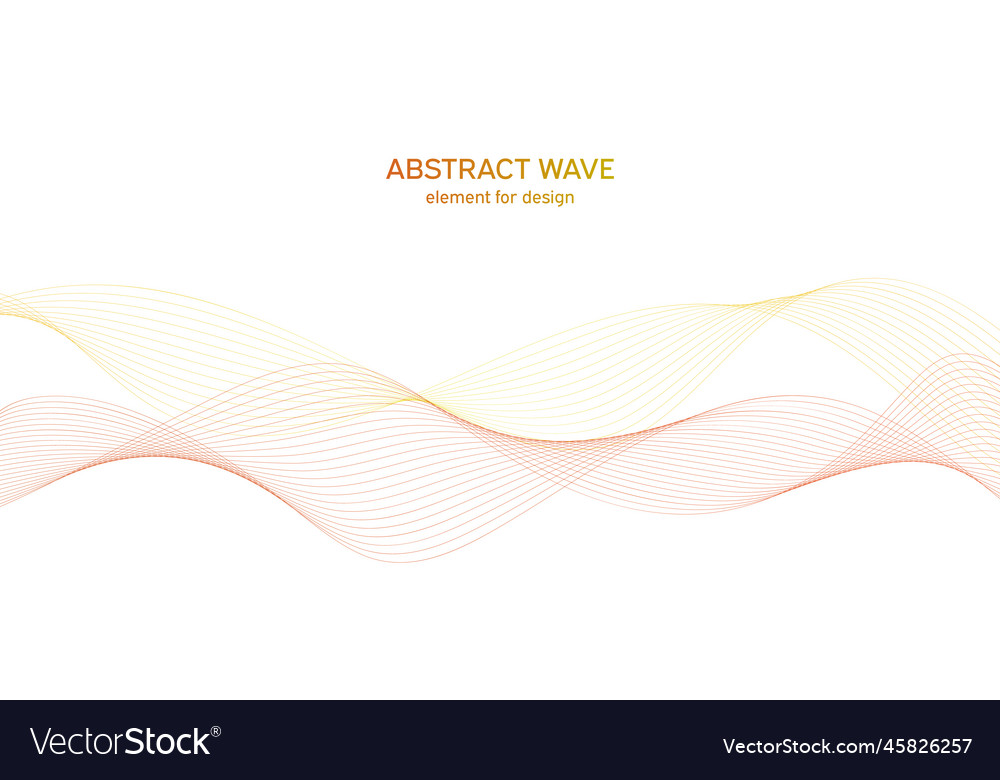 ABSTRACT WAVE
element for design

VectorStock®

VectorStock.com/45826257